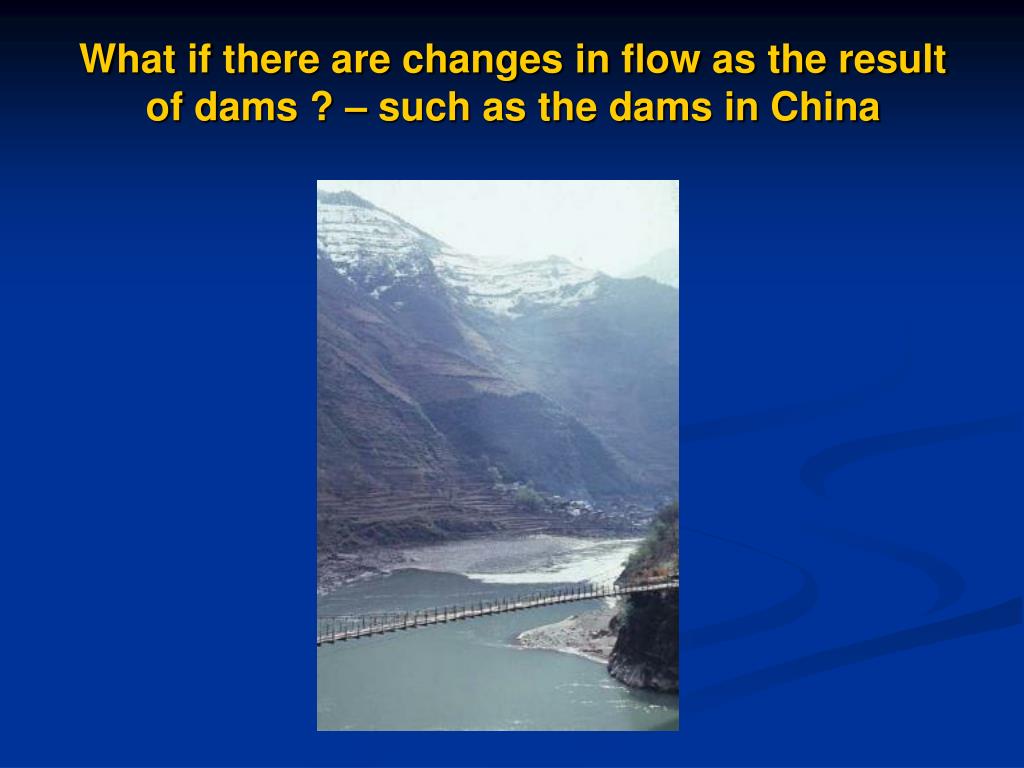 What if there are changes in flow as the result of dams ? – such as the dams in China